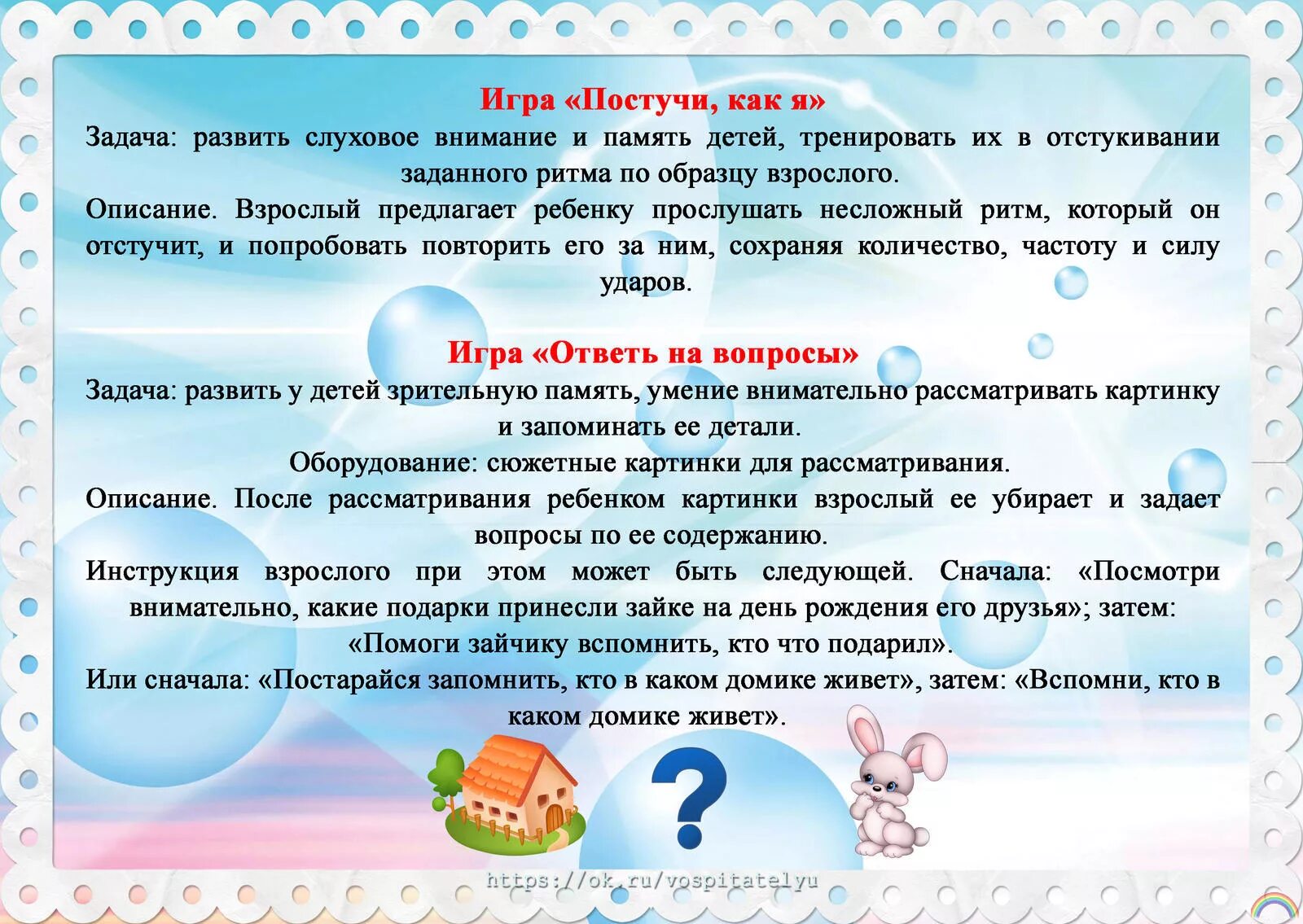 Игра «Постучи, как я»
Задача: развить слуховое внимание и память детей, тренировать их в отстукивании заданного ритма по образцу взрослого.
Описание. Взрослый предлагает ребенку прослушать несложный ритм, который он отстучит, и попробовать повторить его за ним, сохраняя количество, частоту и силу ударов.

Игра «Ответь на вопросы»
Задача: развить у детей зрительную память, умение внимательно рассматривать картинку и запоминать ее детали.
Оборудование: сюжетные картинки для рассматривания.
Описание. После рассматривания ребенком картинки взрослый ее убирает и задает вопросы по ее содержанию.
Инструкция взрослого при этом может быть следующей. Сначала: «Посмотри внимательно, какие подарки принесли зайке на день рождения его друзья»; затем: «Помоги зайчику вспомнить, кто что подарил».
Или сначала: «Постарайся запомнить, кто в каком домике живет», затем: «Вспомни, кто в каком домике живет».

?

https://ok.ru/vospitatelyu